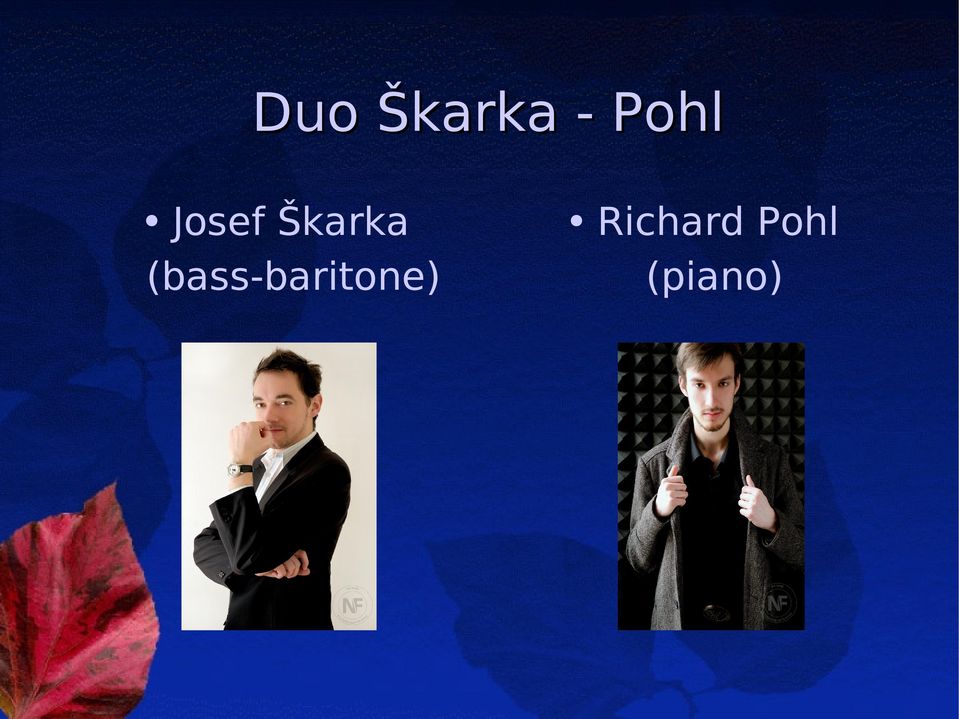 Duo Škarka - Pohl

• Josef Škarka (bass-baritone)

NF

• Richard Pohl (piano)

NF